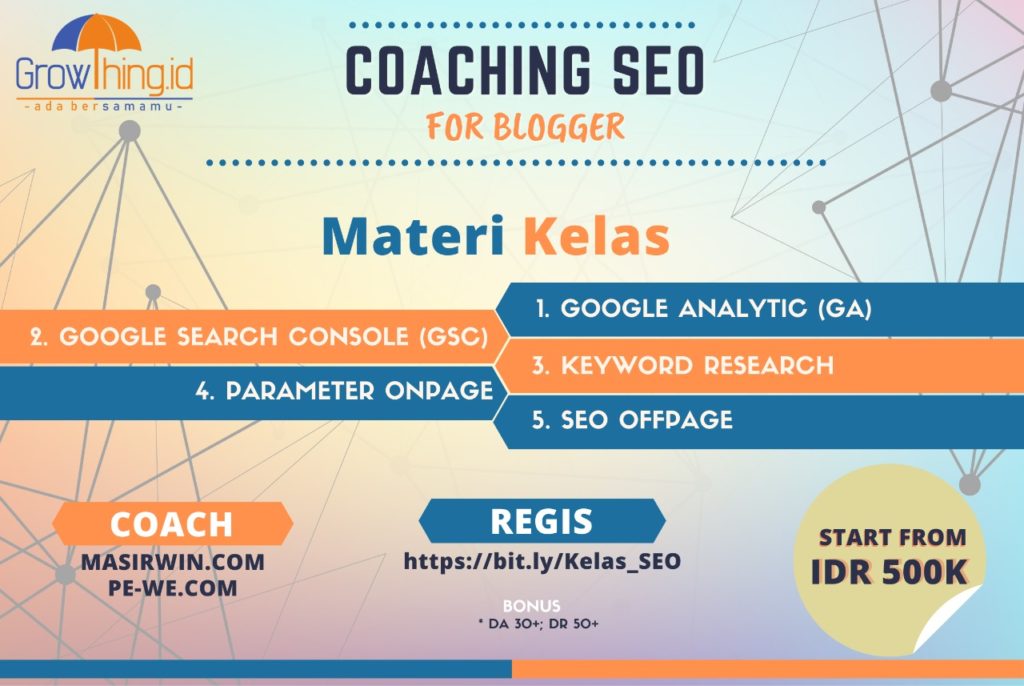 GrowThing.id
-ada bersamamu-

COACHING SEO
FOR BLOGGER

Materi Kelas

1. GOOGLE ANALYTIC (GA)
2. GOOGLE SEARCH CONSOLE (GSC)
3. KEYWORD RESEARCH
4. PARAMETER ONPAGE
5. SEO OFFPAGE

COACH
MASIRWIN.COM
PE-WE.COM

REGIS
https://bit.ly/Kelas_SEO

BONUS
* DA 30+; DR 50+

START FROM
IDR 500K